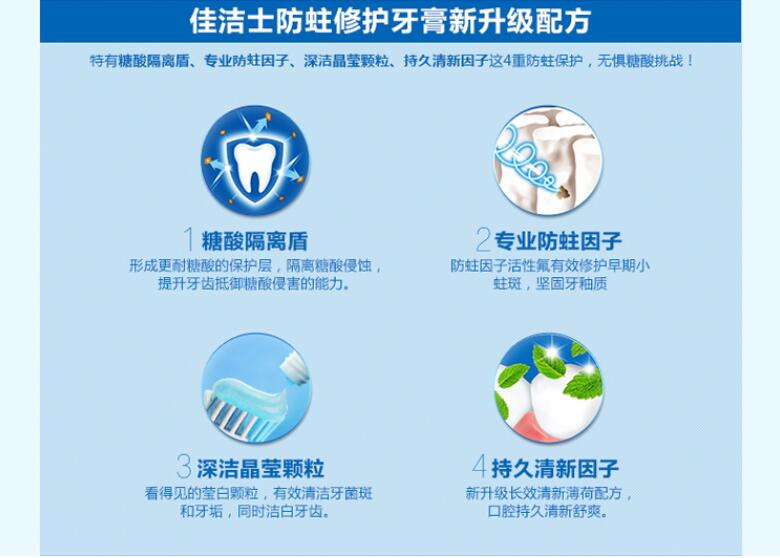 佳洁士防蛀修护牙膏新升级配方

特有糖酸隔离盾、专业防蛀因子、深洁晶莹颗粒、持久清新因子这4重防蛀保护，无惧糖酸挑战！

1 糖酸隔离盾
形成更耐糖酸的保护层，隔离糖酸侵蚀，提升牙齿抵御糖酸侵害的能力。

2 专业防蛀因子
防蛀因子活性氟有效修护早期小蛀斑，坚固牙釉质

3 深洁晶莹颗粒
看得见的莹白颗粒，有效清洁牙菌斑和牙垢，同时洁白牙齿。

4 持久清新因子
新升级长效清新薄荷配方，口腔持久清新舒爽。